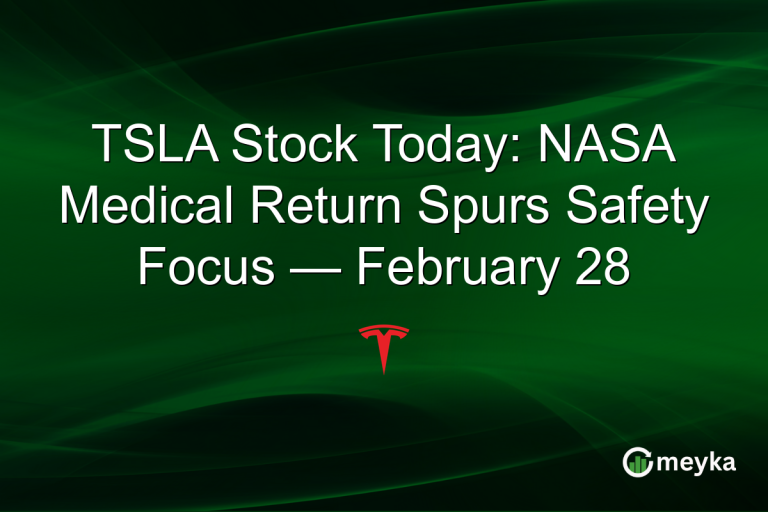 TSLA Stock Today: NASA Medical Return Spurs Safety Focus — February 28

meyka